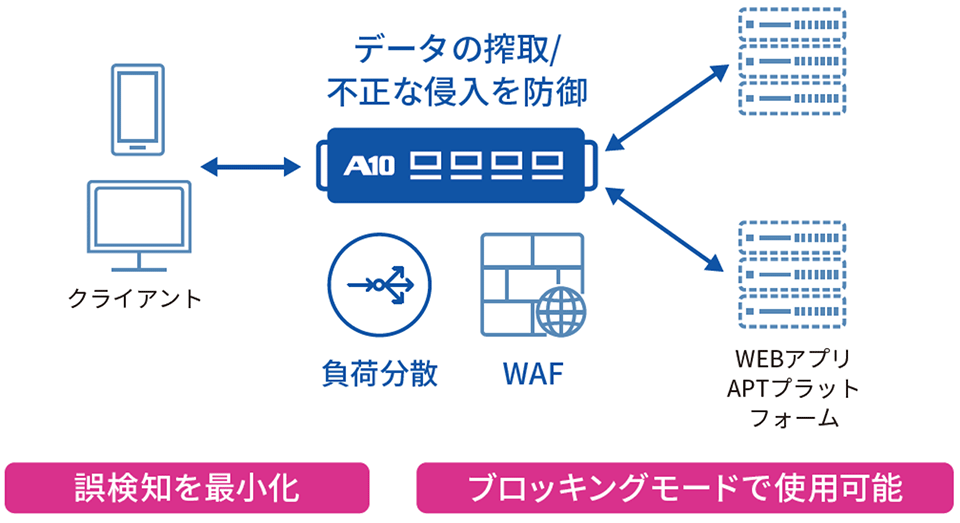 データの搾取/
不正な侵入を防御

A10

クライアント

負荷分散

WAF

WEBアプリ
APTプラット
フォーム

誤検知を最小化

ブロッキングモードで使用可能